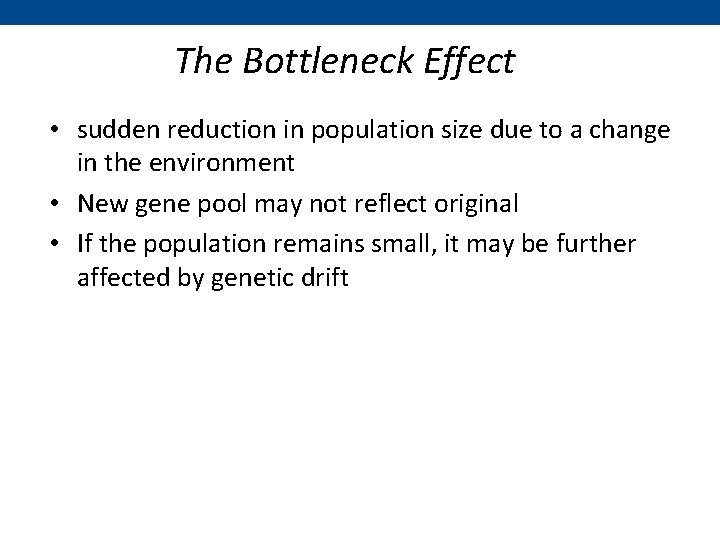 The Bottleneck Effect

• sudden reduction in population size due to a change in the environment

• New gene pool may not reflect original

• If the population remains small, it may be further affected by genetic drift